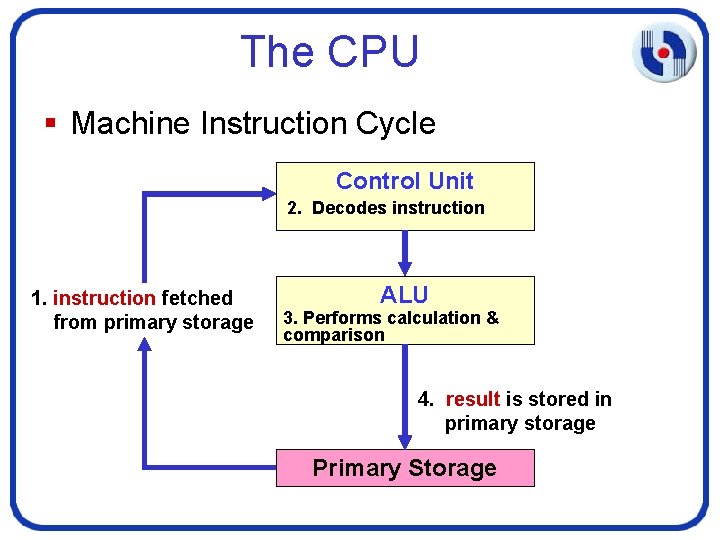 The CPU

▪ Machine Instruction Cycle

Control Unit
2. Decodes instruction

1. instruction fetched from primary storage

ALU
3. Performs calculation & comparison

4. result is stored in primary storage

Primary Storage